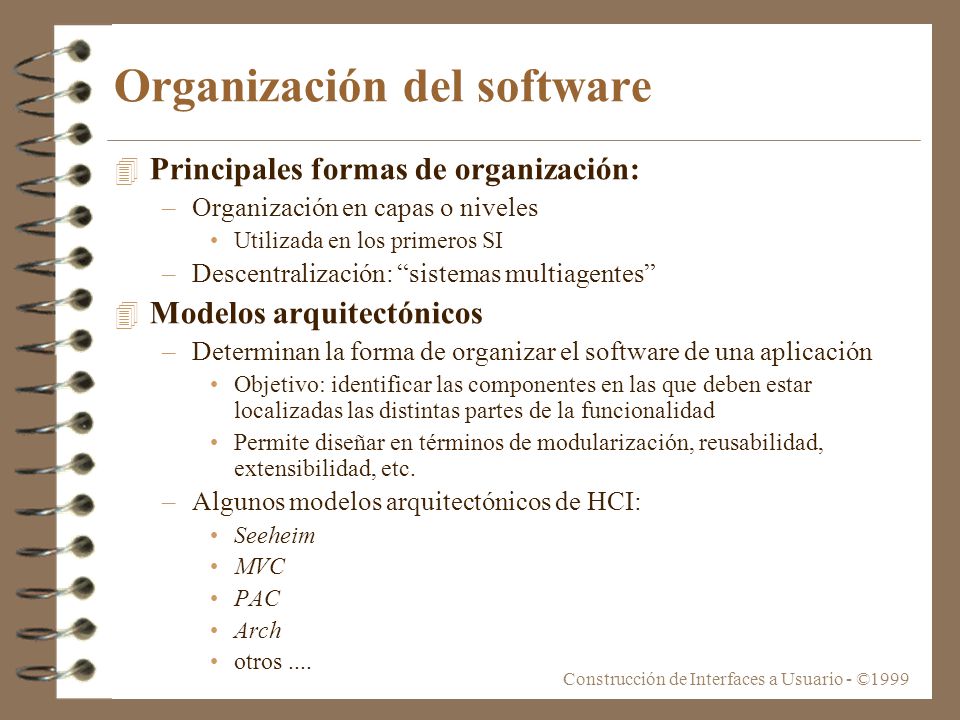 Organización del software

Principales formas de organización:
– Organización en capas o niveles
• Utilizada en los primeros SI
– Descentralización: “sistemas multiagentes”

Modelos arquitectónicos
– Determinan la forma de organizar el software de una aplicación
• Objetivo: identificar las componentes en las que deben estar localizadas las distintas partes de la funcionalidad
• Permite diseñar en términos de modularización, reusabilidad, extensibilidad, etc.
– Algunos modelos arquitectónicos de HCI:
• Seeheim
• MVC
• PAC
• Arch
• otros ....

Construcción de Interfaces a Usuario - ©1999